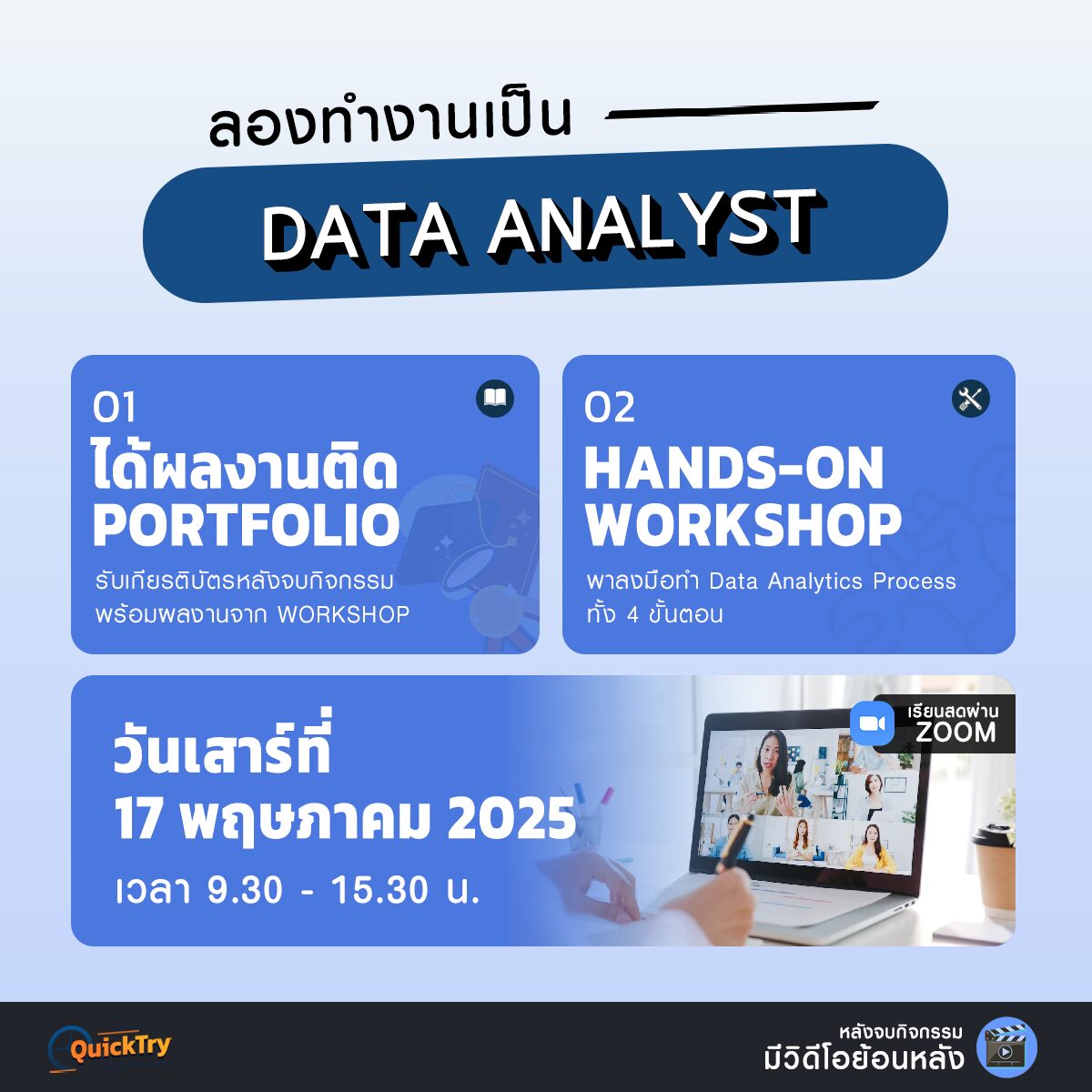 ลองทำงานเป็น

DATA ANALYST

01
ได้ผลงานติด PORTFOLIO
รับเกียรติบัตรหลังจบกิจกรรม พร้อมผลงานจาก WORKSHOP

02
HANDS-ON WORKSHOP
พาลงมือทำ Data Analytics Process ทั้ง 4 ขั้นตอน

วันเสาร์ที่
17 พฤษภาคม 2025
เวลา 9.30 - 15.30 น.

เรียนสดผ่าน ZOOM

QuickTry

หลังจบกิจกรรม
มีวิดีโอย้อนหลัง